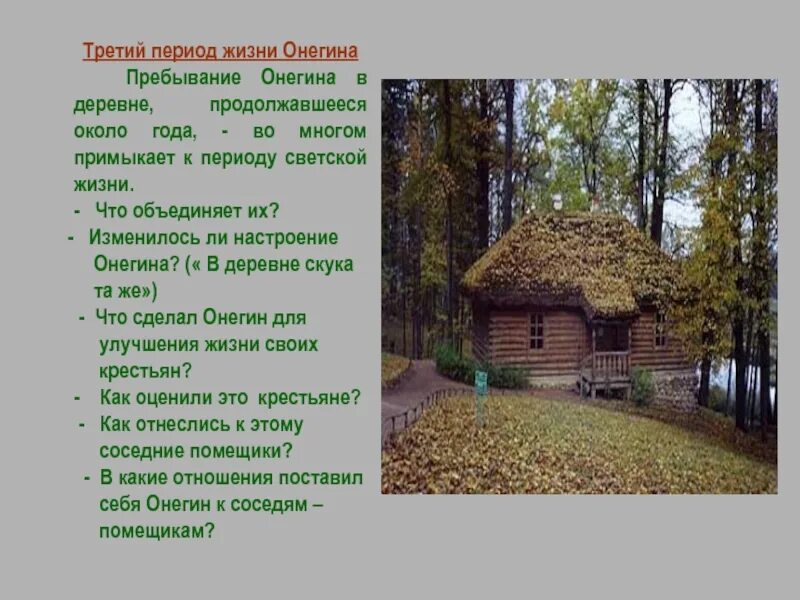 Третий период жизни Онегина

Пребывание Онегина в деревне, продолжавшееся около года, - во многом примыкает к периоду светской жизни.

- Что объединяет их?
- Изменилось ли настроение Онегина? (« В деревне скука та же»)
- Что сделал Онегин для улучшения жизни своих крестьян?
- Как оценили это крестьяне?
- Как отнеслись к этому соседние помещики?
- В какие отношения поставил себя Онегин к соседям – помещикам?